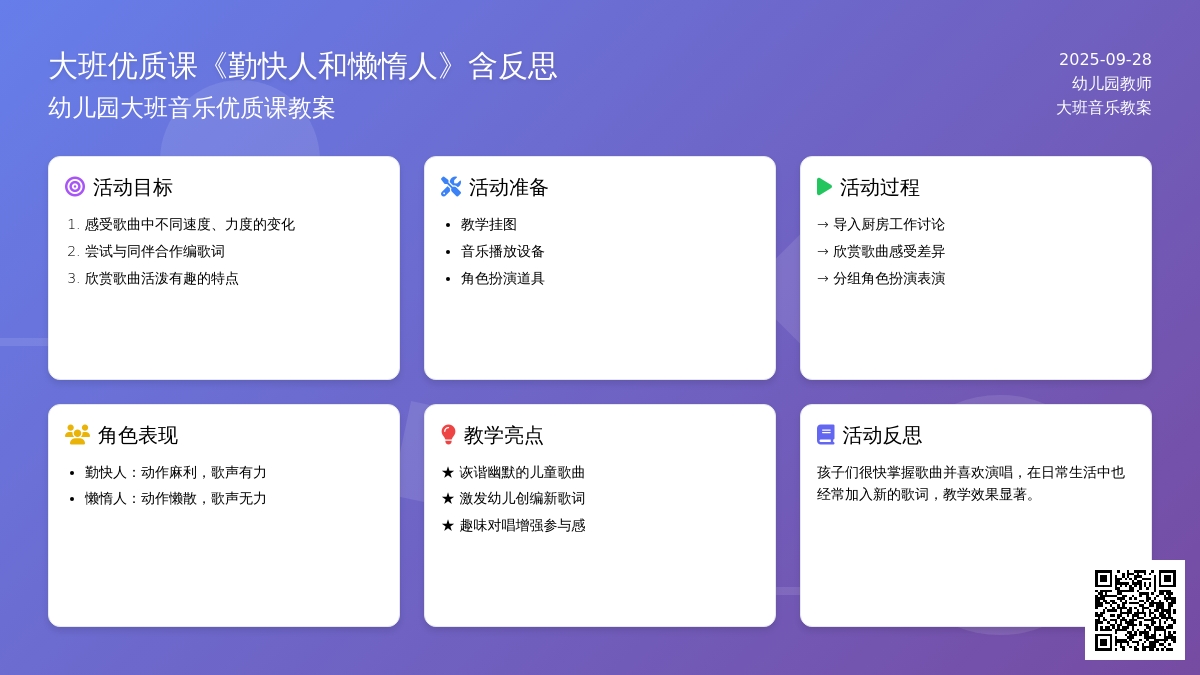 大班优质课《勤快人和懒惰人》含反思
幼儿园大班音乐优质课教案

2025-09-28
幼儿园教师
大班音乐教案

活动目标
1. 感受歌曲中不同速度、力度的变化
2. 尝试与同伴合作编歌词
3. 欣赏歌曲活泼有趣的特点

活动准备
• 教学挂图
• 音乐播放设备
• 角色扮演道具

活动过程
→ 导入厨房工作讨论
→ 欣赏歌曲感受差异
→ 分组角色扮演表演

角色表现
• 勤快人：动作麻利，歌声有力
• 懒惰人：动作懒散，歌声无力

教学亮点
★ 诙谐幽默的儿童歌曲
★ 激发幼儿创编新歌词
★ 趣味对唱增强参与感

活动反思
孩子们很快掌握歌曲并喜欢演唱，在日常生活中也经常加入新的歌词，教学效果显著。